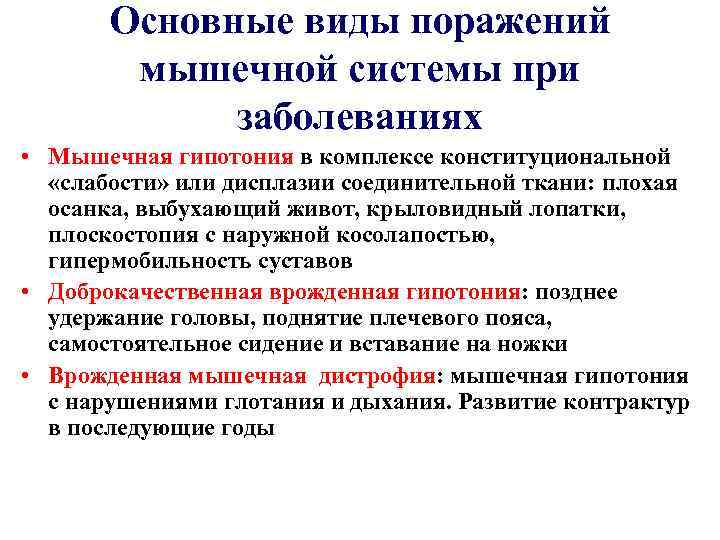 Основные виды поражений мышечной системы при заболеваниях

• Мышечная гипотония в комплексе конституциональной «слабости» или дисплазии соединительной ткани: плохая осанка, выбухающий живот, крыловидный лопатки, плоскостопия с наружной косолапостью, гипермобильность суставов
• Доброкачественная врожденная гипотония: позднее удержание головы, поднятие плечевого пояса, самостоятельное сидение и вставание на ножки
• Врожденная мышечная дистрофия: мышечная гипотония с нарушениями глотания и дыхания. Развитие контрактур в последующие годы